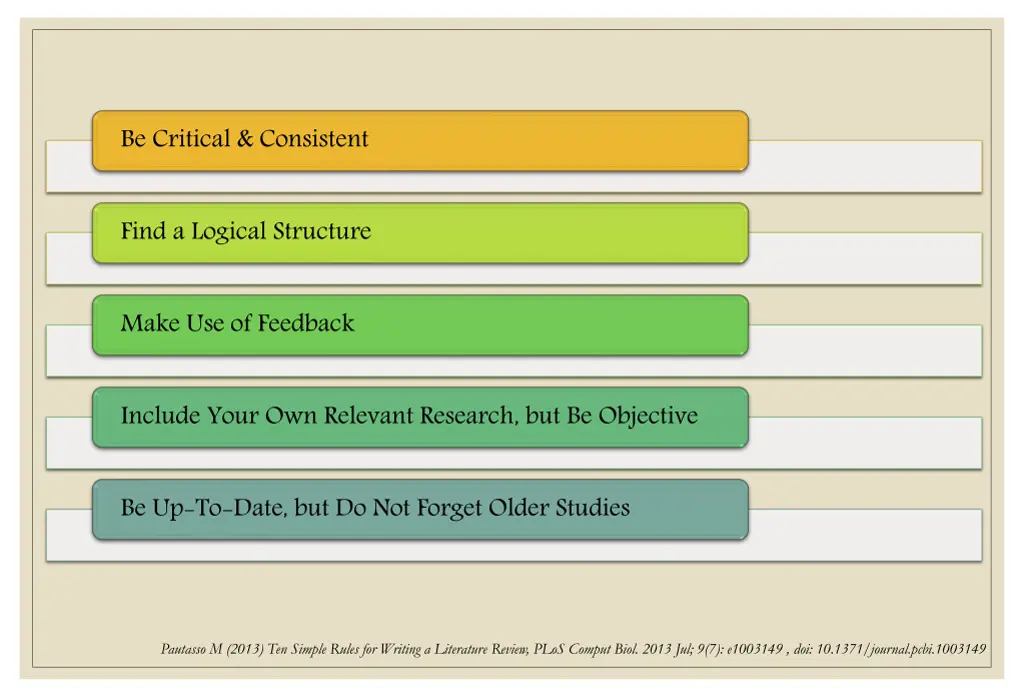 Be Critical & Consistent

Find a Logical Structure

Make Use of Feedback

Include Your Own Relevant Research, but Be Objective

Be Up-To-Date, but Do Not Forget Older Studies

Pautasso M (2013) Ten Simple Rules for Writing a Literature Review, PLoS Comput Biol. 2013 Jul; 9(7): e1003149 , doi: 10.1371/journal.pcbi.1003149